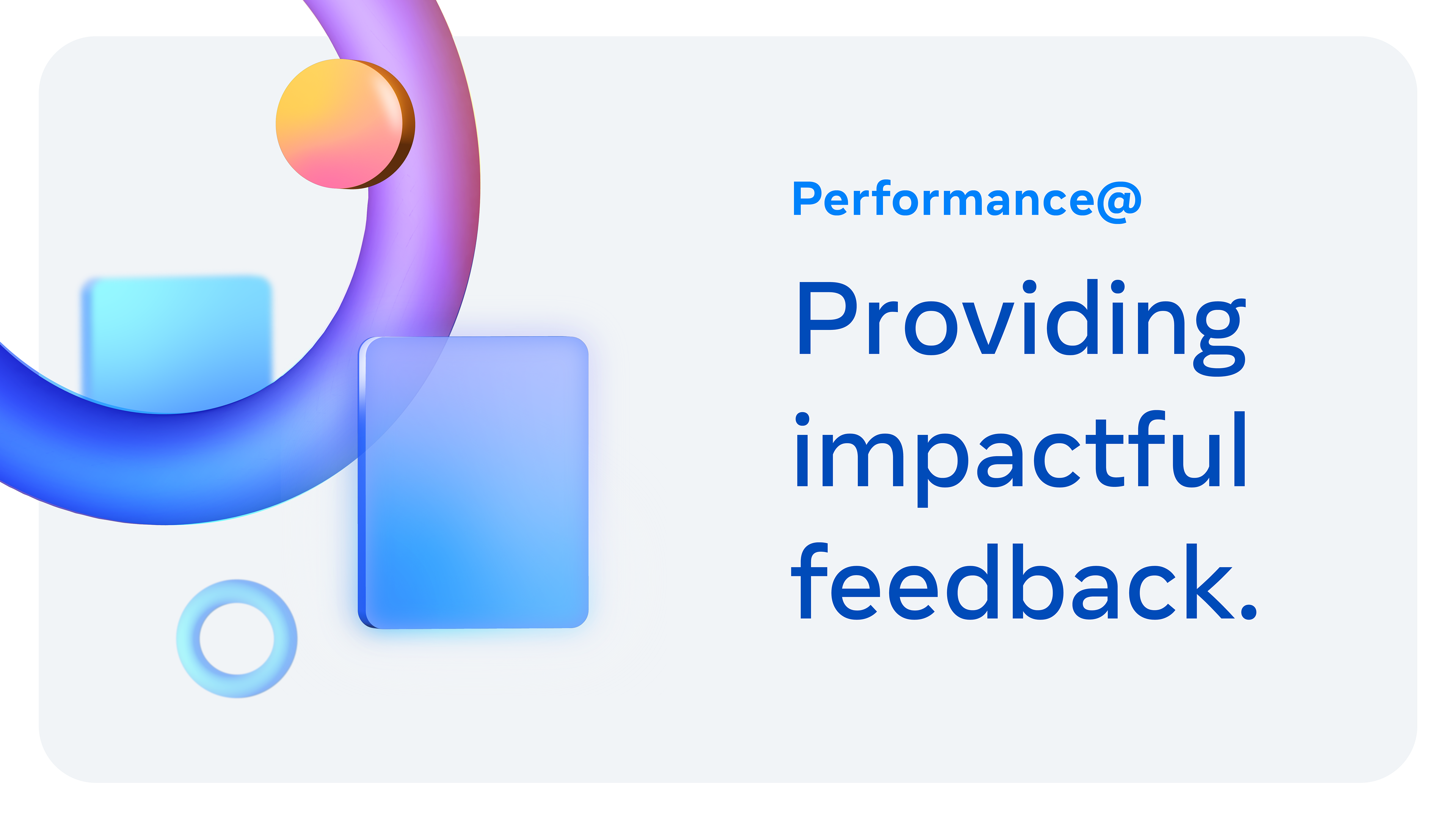 Performance@

Providing impactful feedback.